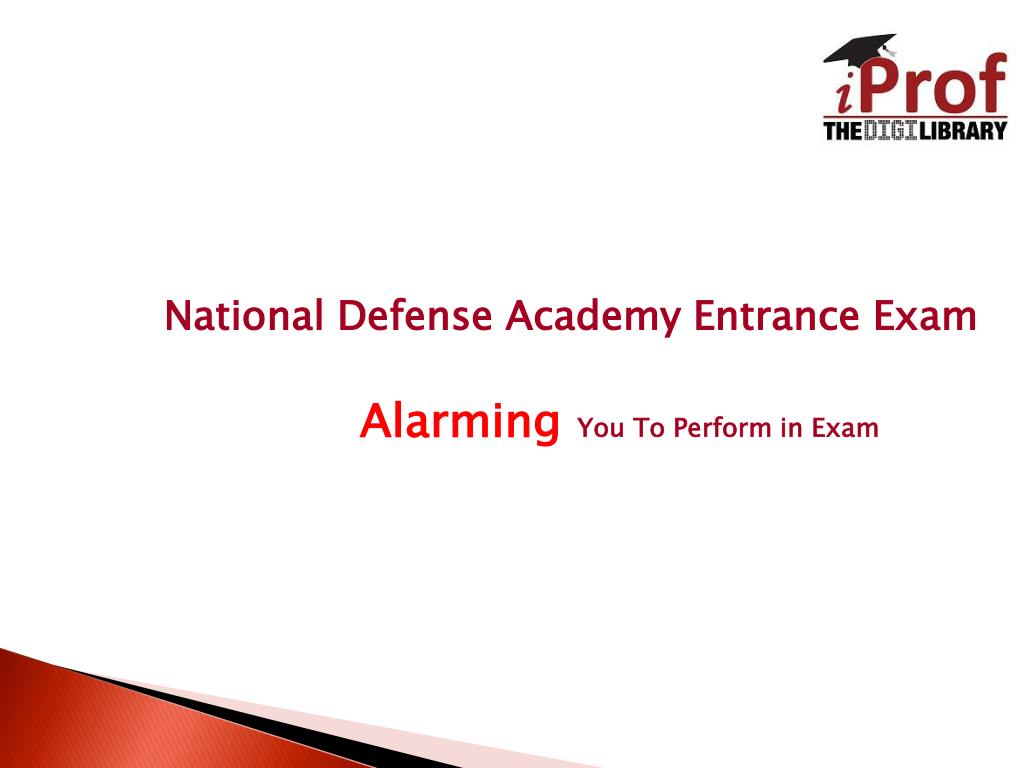 iProf
THE DIGI LIBRARY

National Defense Academy Entrance Exam

Alarming You To Perform in Exam